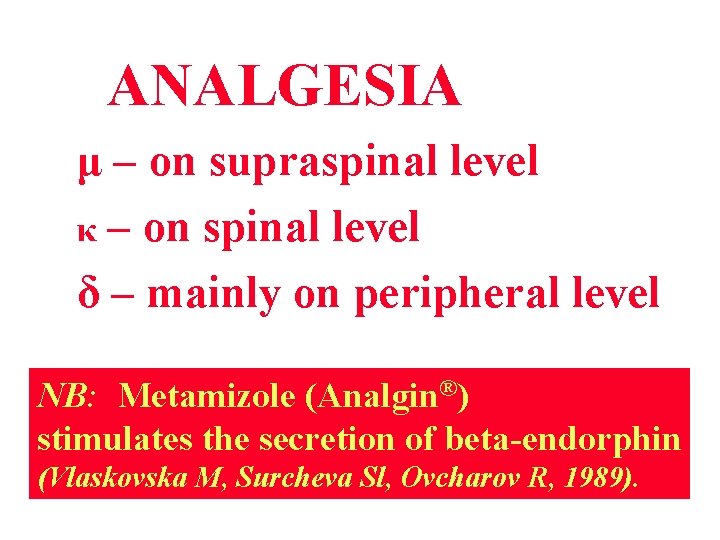 ANALGESIA

μ – on supraspinal level

κ – on spinal level

δ – mainly on peripheral level

NB: Metamizole (Analgin®) stimulates the secretion of beta-endorphin (Vlaskovska M, Surcheva Sl, Ovcharov R, 1989).